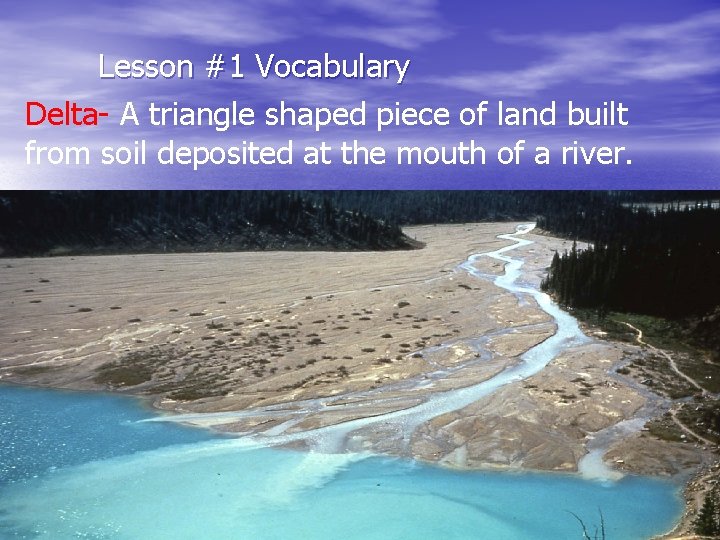 Lesson #1 Vocabulary

Delta- A triangle shaped piece of land built from soil deposited at the mouth of a river.